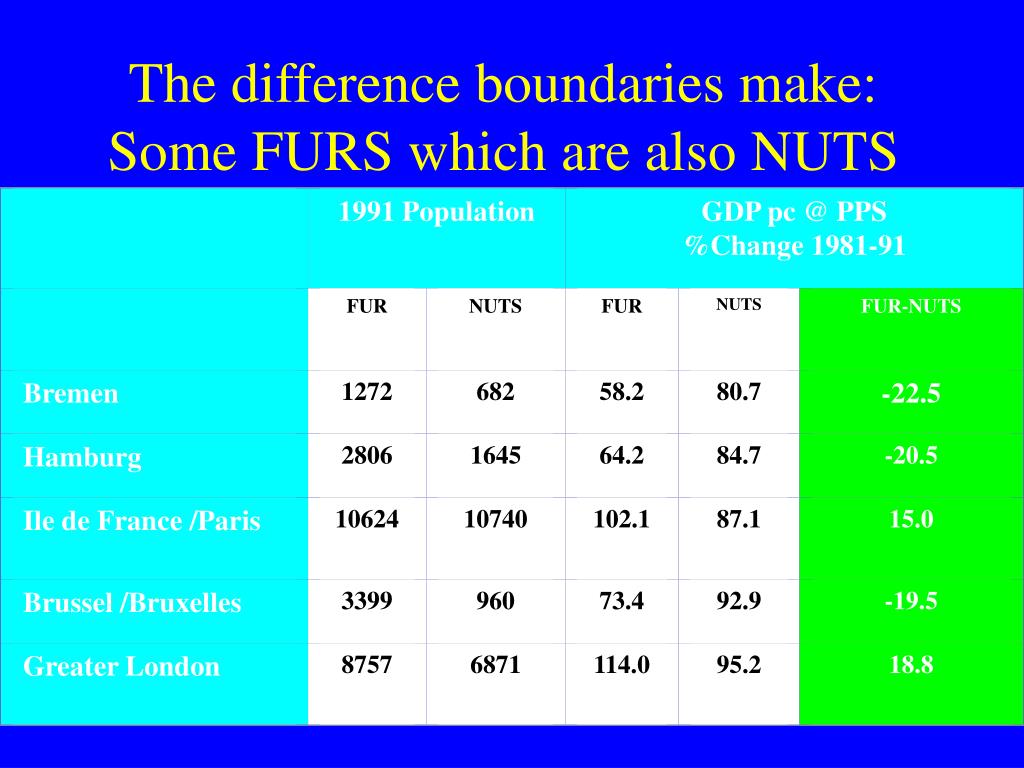 The difference boundaries make:
Some FURS which are also NUTS

| | 1991 Population | | GDP pc @ PPS %Change 1981-91 | | |
|---|---|---|---|---|---|
| | FUR | NUTS | FUR | NUTS | FUR-NUTS |
| Bremen | 1272 | 682 | 58.2 | 80.7 | -22.5 |
| Hamburg | 2806 | 1645 | 64.2 | 84.7 | -20.5 |
| Ile de France /Paris | 10624 | 10740 | 102.1 | 87.1 | 15.0 |
| Brussel /Bruxelles | 3399 | 960 | 73.4 | 92.9 | -19.5 |
| Greater London | 8757 | 6871 | 114.0 | 95.2 | 18.8 |